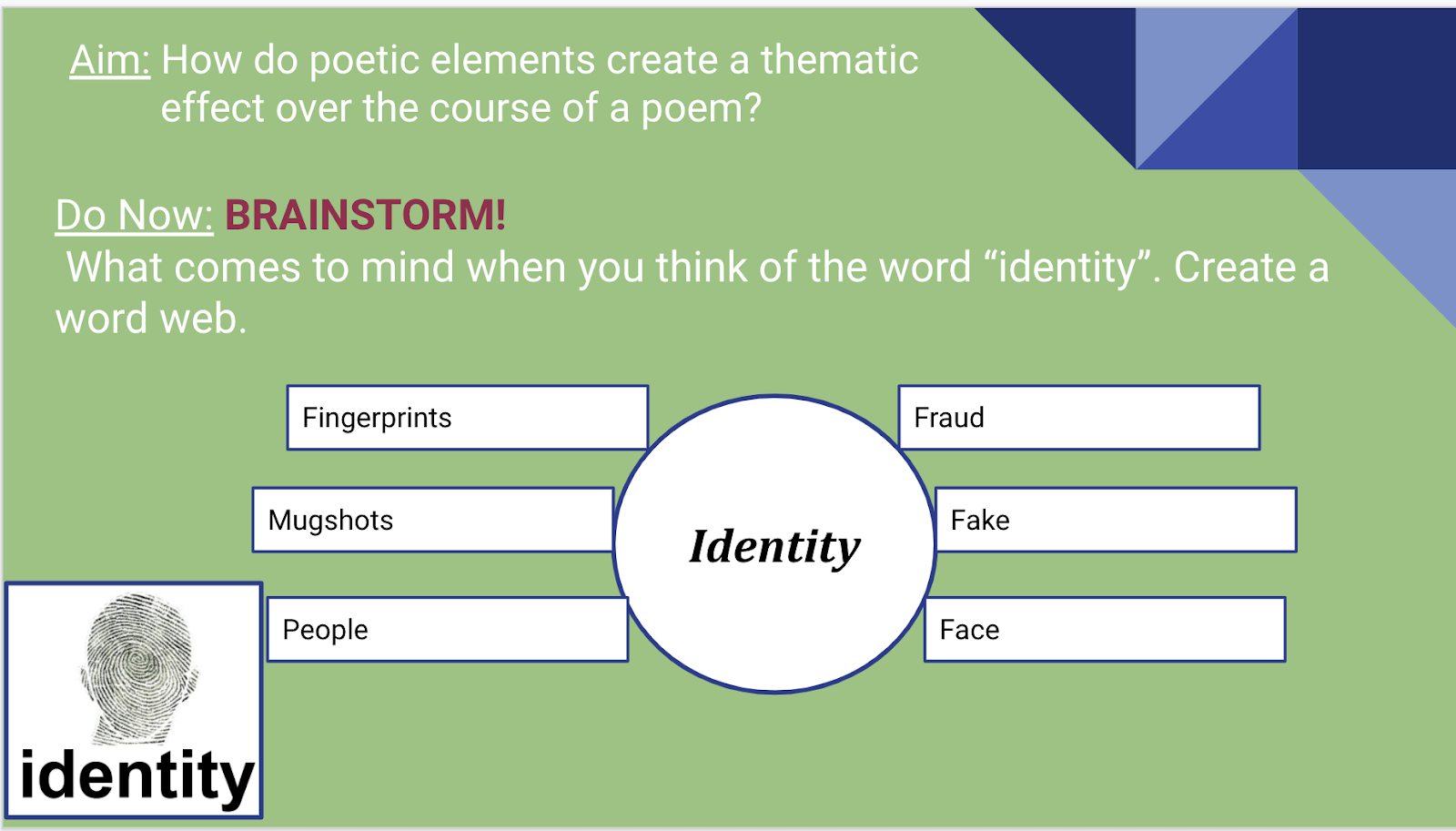 Aim: How do poetic elements create a thematic effect over the course of a poem?

Do Now: BRAINSTORM!
What comes to mind when you think of the word “identity”. Create a word web.

Fingerprints

Mugshots

People

Identity

Fraud

Fake

Face

identity